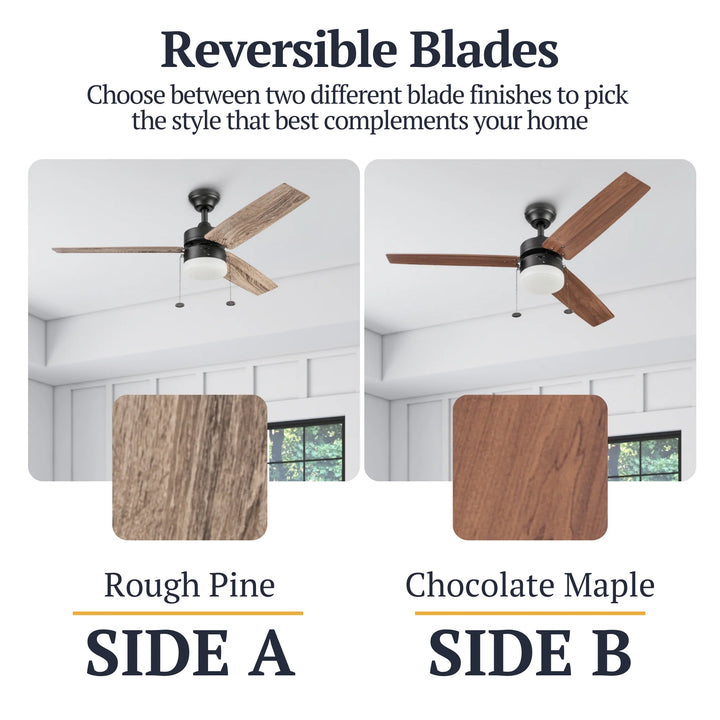 Reversible Blades

Choose between two different blade finishes to pick the style that best complements your home

Rough Pine

SIDE A

Chocolate Maple

SIDE B